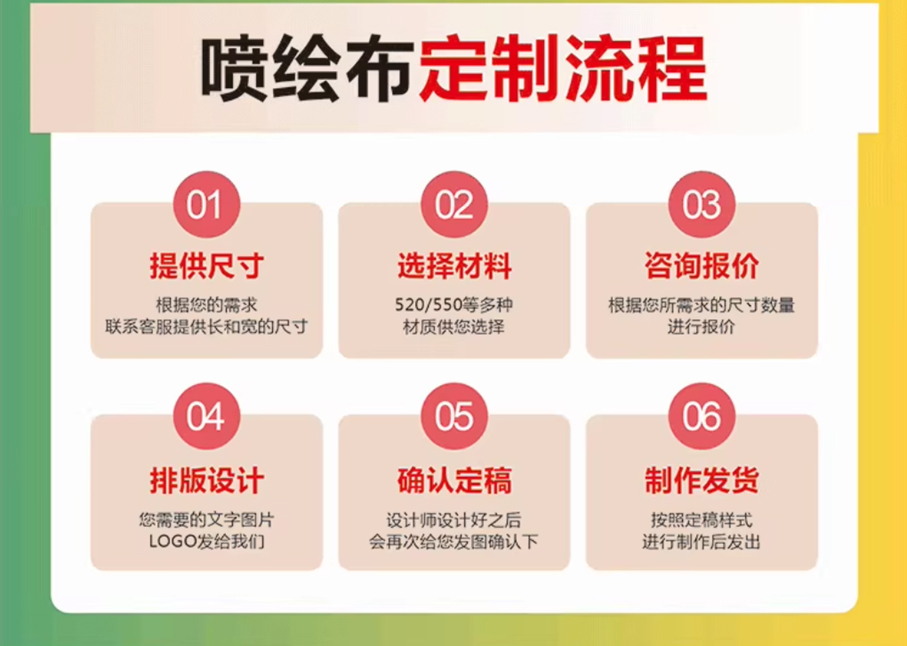 喷绘布定制流程

01
提供尺寸
根据您的需求
联系客服提供长和宽的尺寸

02
选择材料
520/550等多种
材质供您选择

03
咨询报价
根据您所需求的尺寸数量
进行报价

04
排版设计
您需要的文字图片
LOGO发给我们

05
确认定稿
设计师设计好之后
会再次给您发图确认下

06
制作发货
按照定稿样式
进行制作后发出